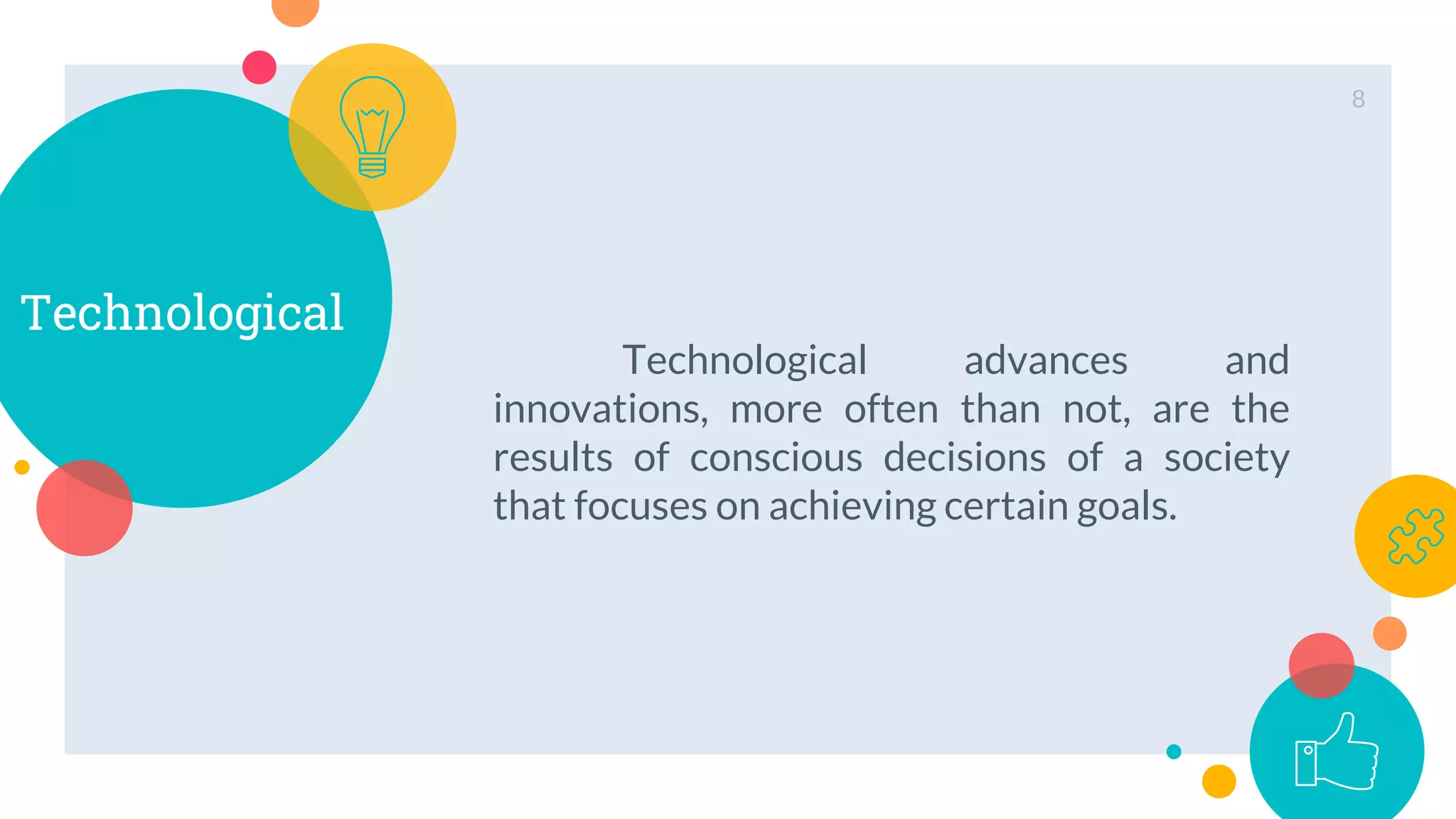 8

Technological

Technological advances and innovations, more often than not, are the results of conscious decisions of a society that focuses on achieving certain goals.